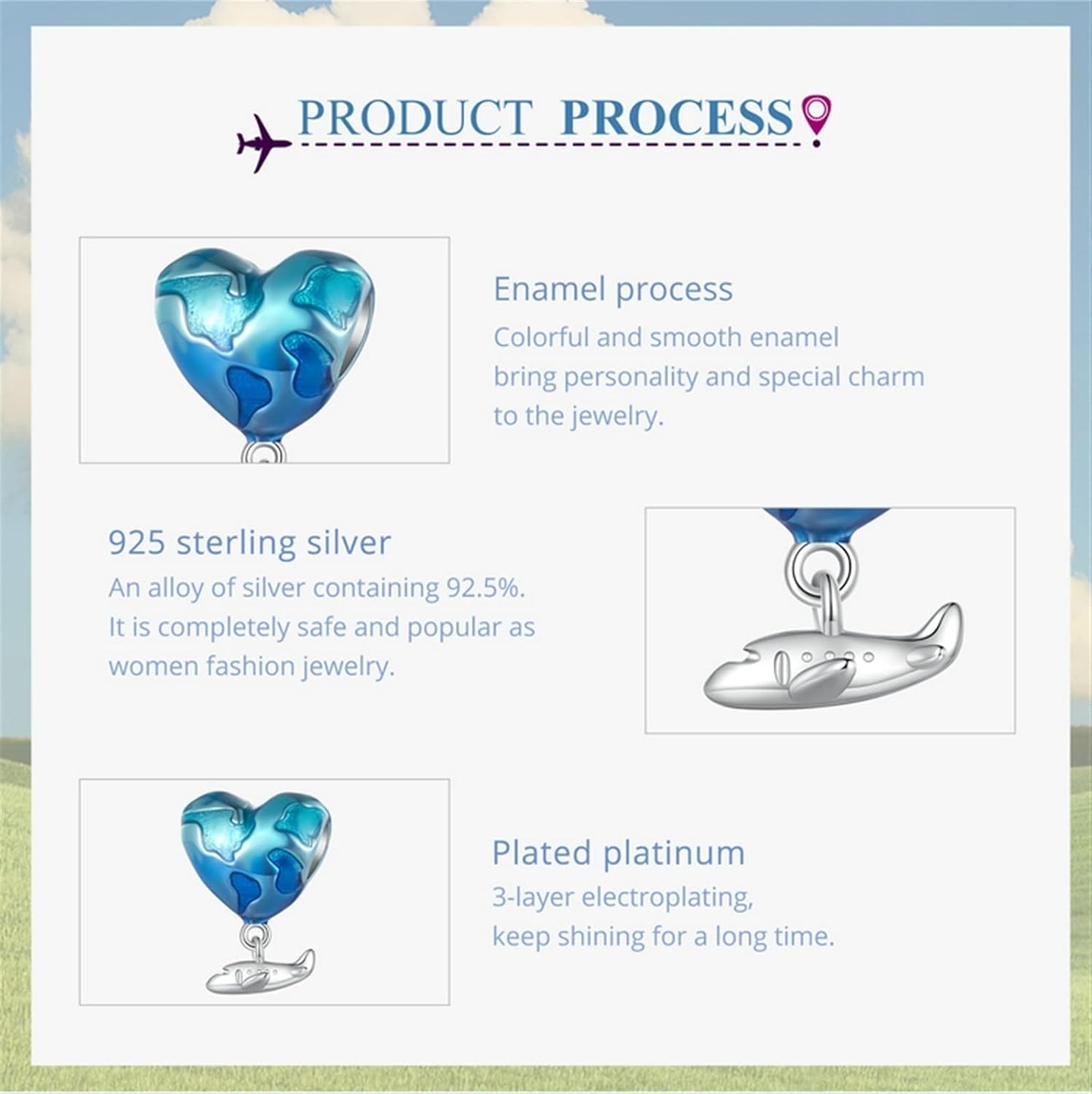 PRODUCT PROCESS

Enamel process
Colorful and smooth enamel bring personality and special charm to the jewelry.

925 sterling silver
An alloy of silver containing 92.5%. It is completely safe and popular as women fashion jewelry.

Plated platinum
3-layer electroplating, keep shining for a long time.